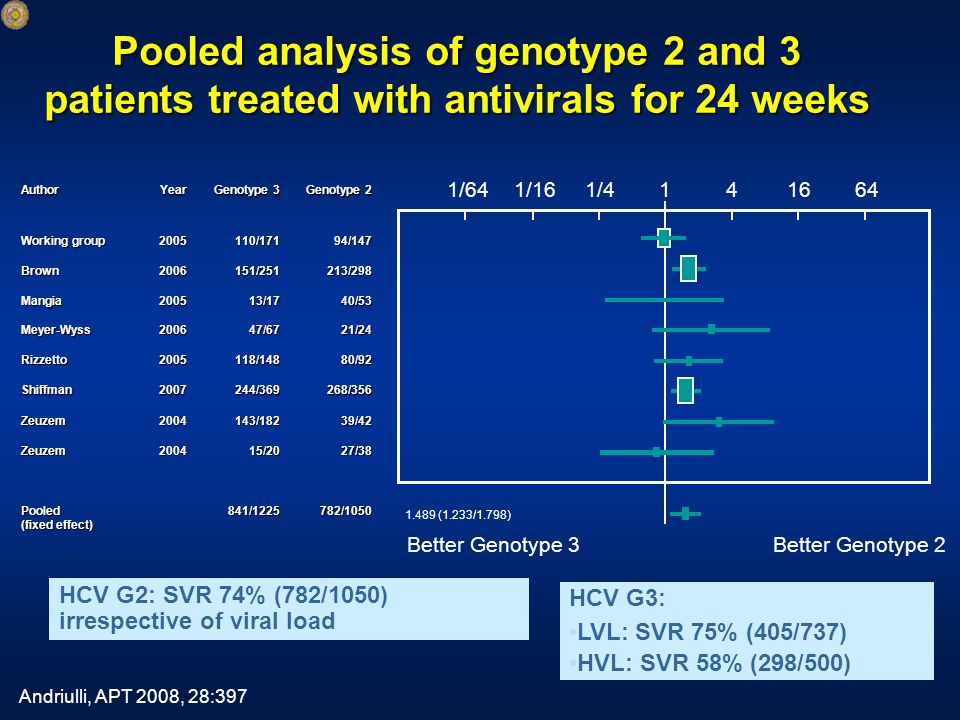 Pooled analysis of genotype 2 and 3 patients treated with antivirals for 24 weeks

| Author | Year | Genotype 3 | Genotype 2 |
|---|---|---|---|
| Working group | 2005 | 110/171 | 94/147 |
| Brown | 2006 | 151/251 | 213/298 |
| Mangia | 2005 | 13/17 | 40/53 |
| Meyer-Wyss | 2006 | 47/67 | 21/24 |
| Rizzetto | 2005 | 118/148 | 80/92 |
| Shiffman | 2007 | 244/369 | 268/356 |
| Zeuzem | 2004 | 143/182 | 39/42 |
| Zeuzem | 2004 | 15/20 | 27/38 |
| Pooled (fixed effect) | | 841/1225 | 782/1050 |

1/64 1/16 1/4 1 4 16 64

1.489 (1.233/1.798)

Better Genotype 3

Better Genotype 2

HCV G2: SVR 74% (782/1050) irrespective of viral load

HCV G3:
•LVL: SVR 75% (405/737)
•HVL: SVR 58% (298/500)

Andriulli, APT 2008, 28:397